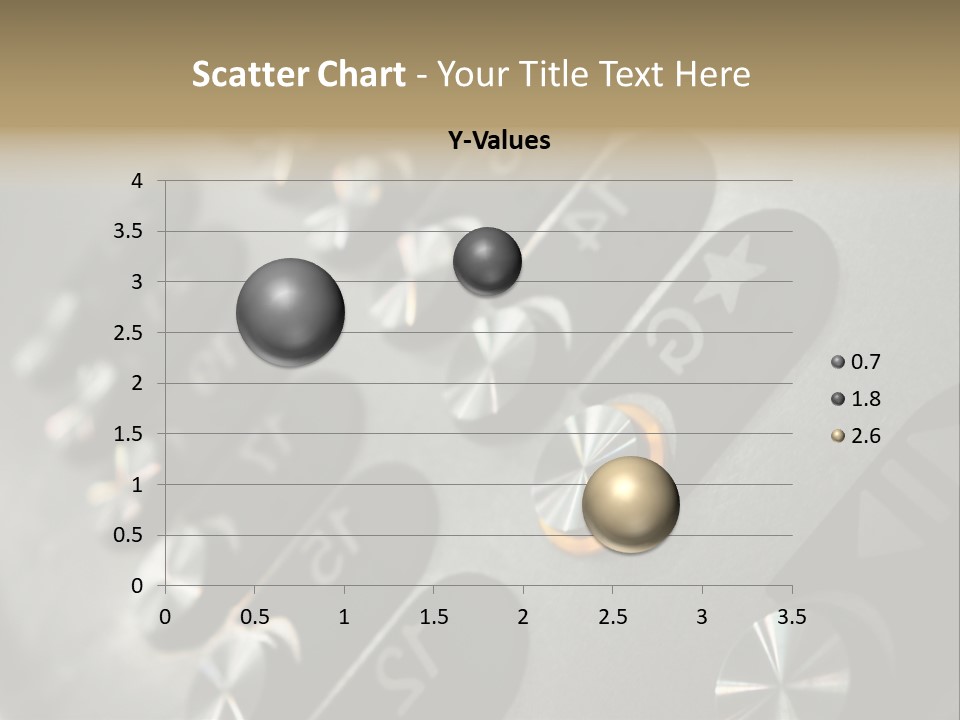 Scatter Chart - Your Title Text Here

Y-Values

4
3.5
3
2.5
2
1.5
1
0.5
0

0 0.5 1 1.5 2 2.5 3 3.5

0.7
1.8
2.6